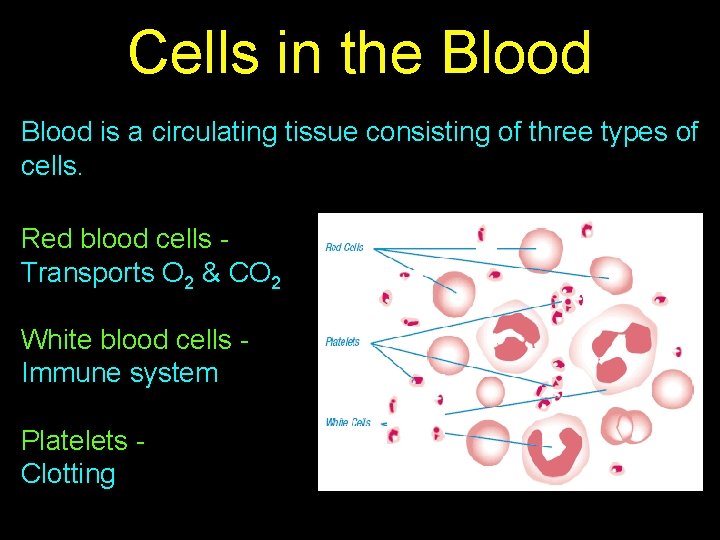 Cells in the Blood

Blood is a circulating tissue consisting of three types of cells.

Red blood cells - Transports $O_2$ & $CO_2$

White blood cells - Immune system

Platelets - Clotting

Red Cells

Platelets

White Cells